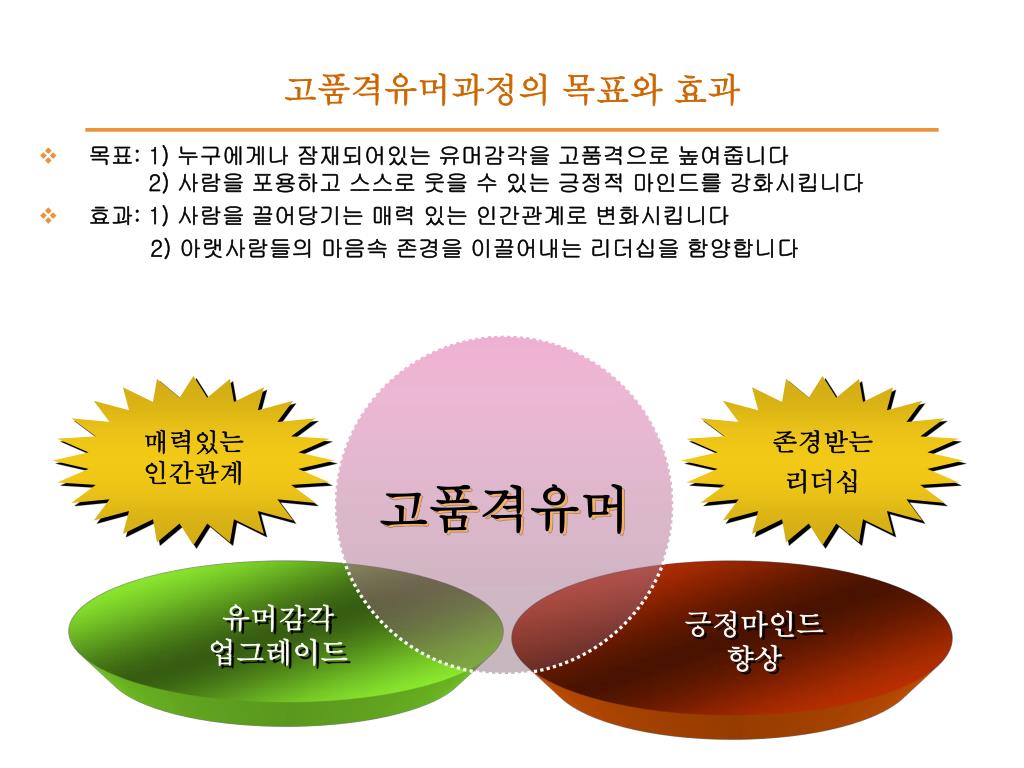 고품격유머과정의 목표와 효과

❖ 목표: 1) 누구에게나 잠재되어있는 유머감각을 고품격으로 높여줍니다
2) 사람을 포용하고 스스로 웃을 수 있는 긍정적 마인드를 강화시킵니다

❖ 효과: 1) 사람을 끌어당기는 매력 있는 인간관계로 변화시킵니다
2) 아랫사람들의 마음속 존경을 이끌어내는 리더십을 함양합니다

매력있는 인간관계

고품격유머

존경받는 리더십

유머감각 업그레이드

긍정마인드 향상